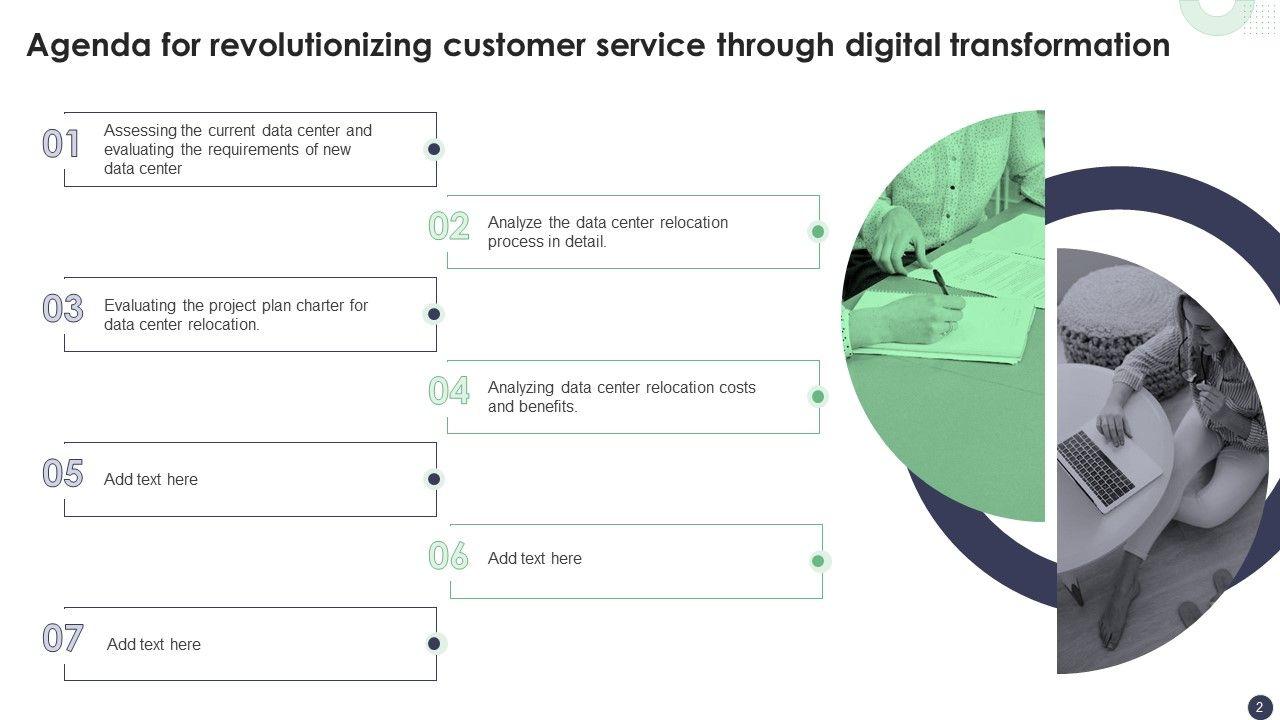 Agenda for revolutionizing customer service through digital transformation

01 Assessing the current data center and evaluating the requirements of new data center

02 Analyze the data center relocation process in detail.

03 Evaluating the project plan charter for data center relocation.

04 Analyzing data center relocation costs and benefits.

05 Add text here

06 Add text here

07 Add text here

2